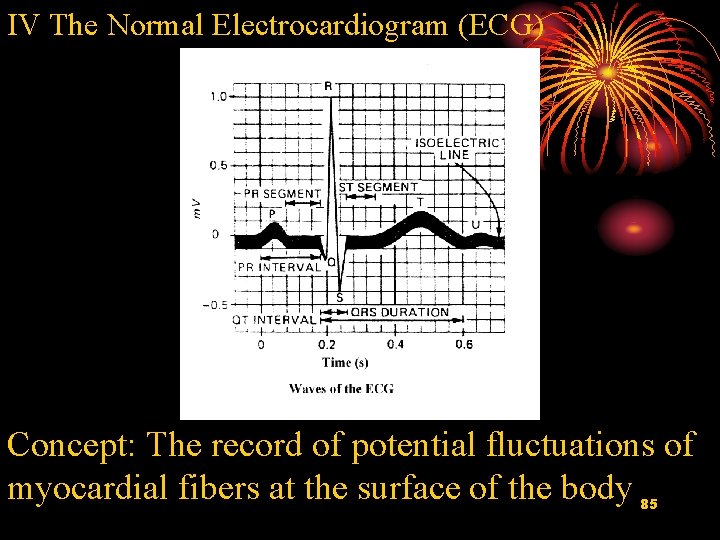 IV The Normal Electrocardiogram (ECG)

1.0
0.5
0
−0.5
mV
R
ISOELECTRIC LINE
PR SEGMENT
ST SEGMENT
P
T
U
PR INTERVAL
Q
S
QRS DURATION
QT INTERVAL
0
0.2
0.4
0.6
Time (s)

Waves of the ECG

Concept: The record of potential fluctuations of myocardial fibers at the surface of the body

85